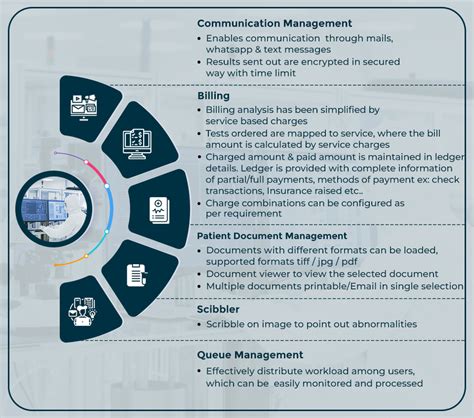 Communication Management
• Enables communication through mails, whatsapp & text messages
• Results sent out are encrypted in secured way with time limit

Billing
• Billing analysis has been simplified by service based charges
• Tests ordered are mapped to service, where the bill amount is calculated by service charges
• Charged amount & paid amount is maintained in ledger details. Ledger is provided with complete information of partial/full payments, methods of payment ex: check transactions, Insurance raised etc..
• Charge combinations can be configured as per requirement

Patient Document Management
• Documents with different formats can be loaded, supported formats tiff / jpg / pdf
• Document viewer to view the selected document
• Multiple documents printable/Email in single selection

Scibbler
• Scribble on image to point out abnormalities

Queue Management
• Effectively distribute workload among users, which can be easily monitored and processed